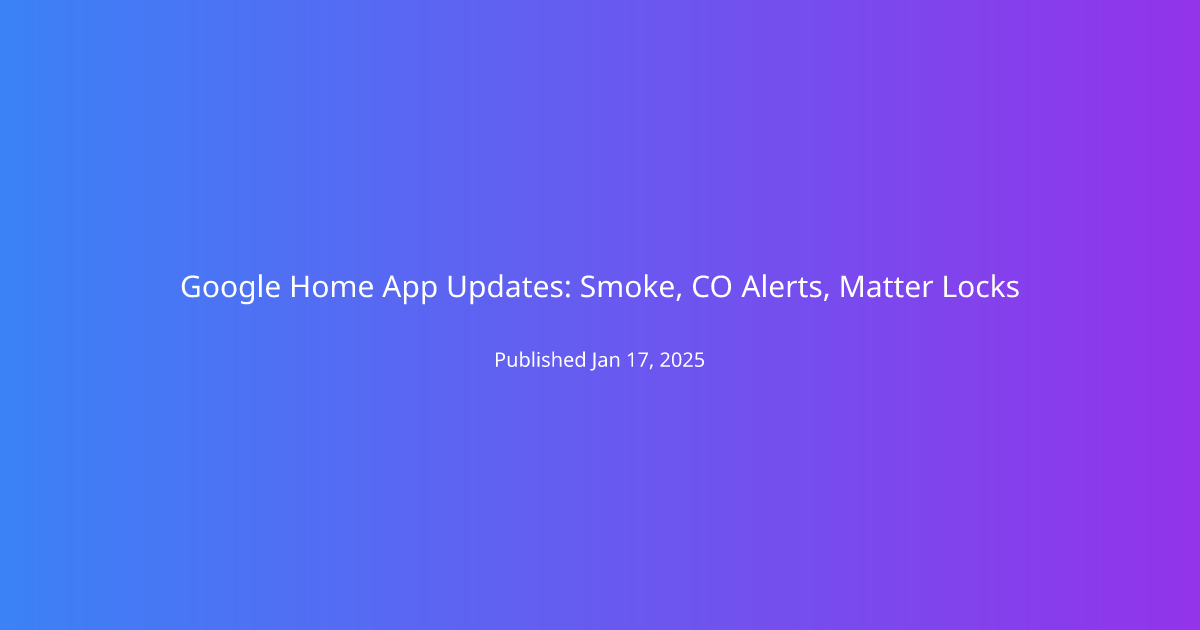 Google Home App Updates: Smoke, CO Alerts, Matter Locks

Published Jan 17, 2025